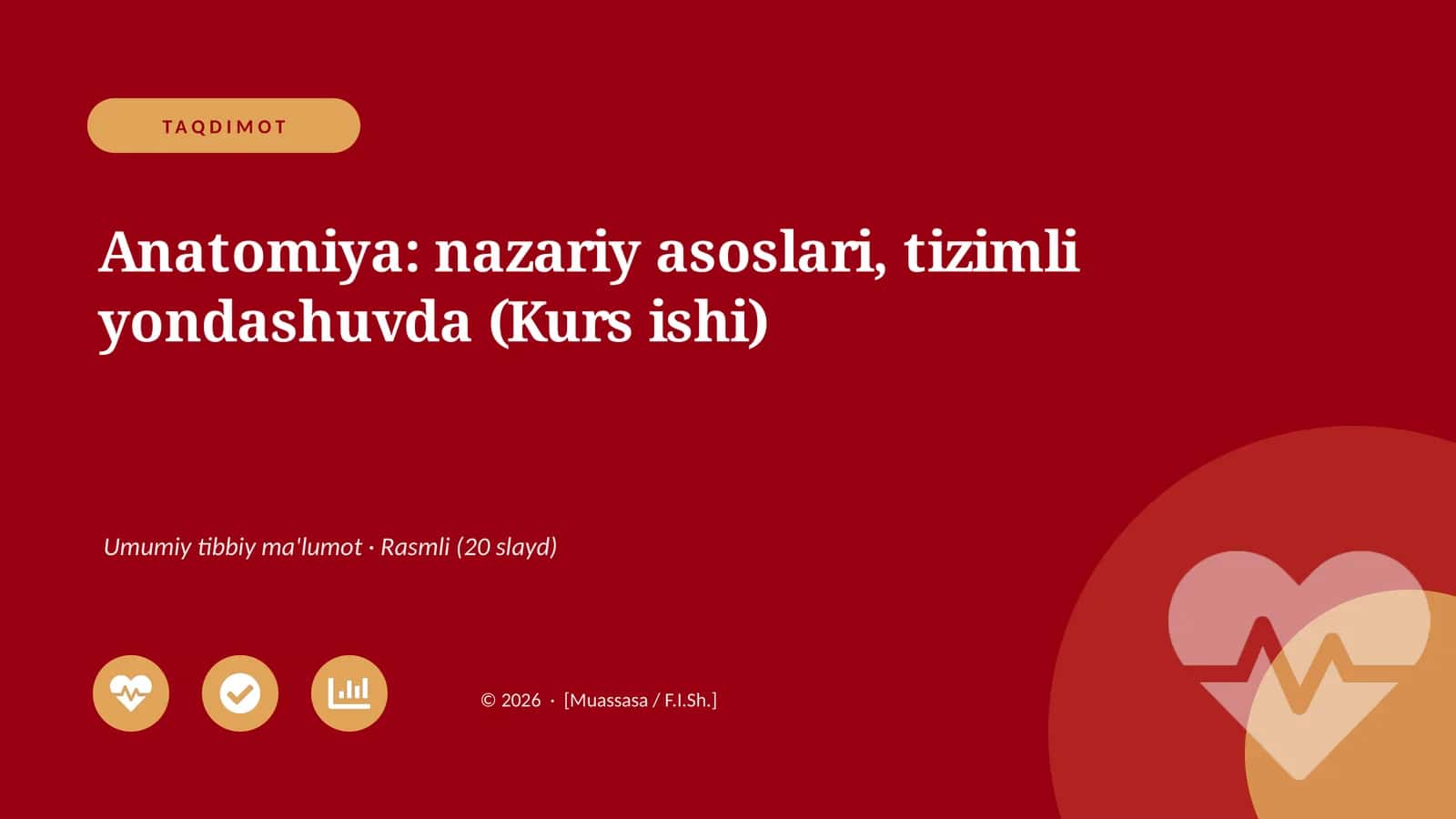 TAQDIMOT

Anatomiya: nazariy asoslari, tizimli yondashuvda (Kurs ishi)

Umumiy tibbiy ma'lumot · Rasmli (20 slayd)

© 2026 · [Muassasa / F.I.Sh.]